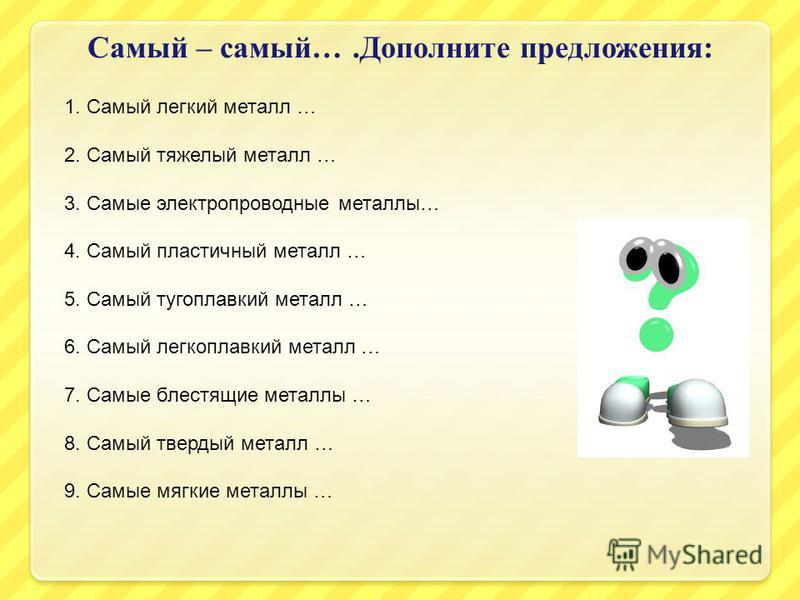 Самый – самый… .Дополните предложения:

1. Самый легкий металл …

2. Самый тяжелый металл …

3. Самые электропроводные металлы…

4. Самый пластичный металл …

5. Самый тугоплавкий металл …

6. Самый легкоплавкий металл …

7. Самые блестящие металлы …

8. Самый твердый металл …

9. Самые мягкие металлы …

MyShared